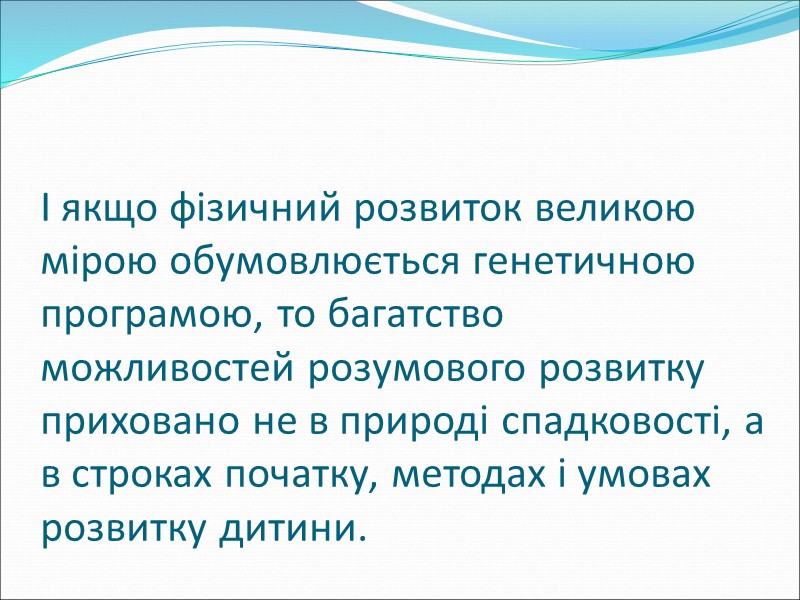 І якщо фізичний розвиток великою мірою обумовлюється генетичною програмою, то багатство можливостей розумового розвитку приховано не в природі спадковості, а в строках початку, методах і умовах розвитку дитини.